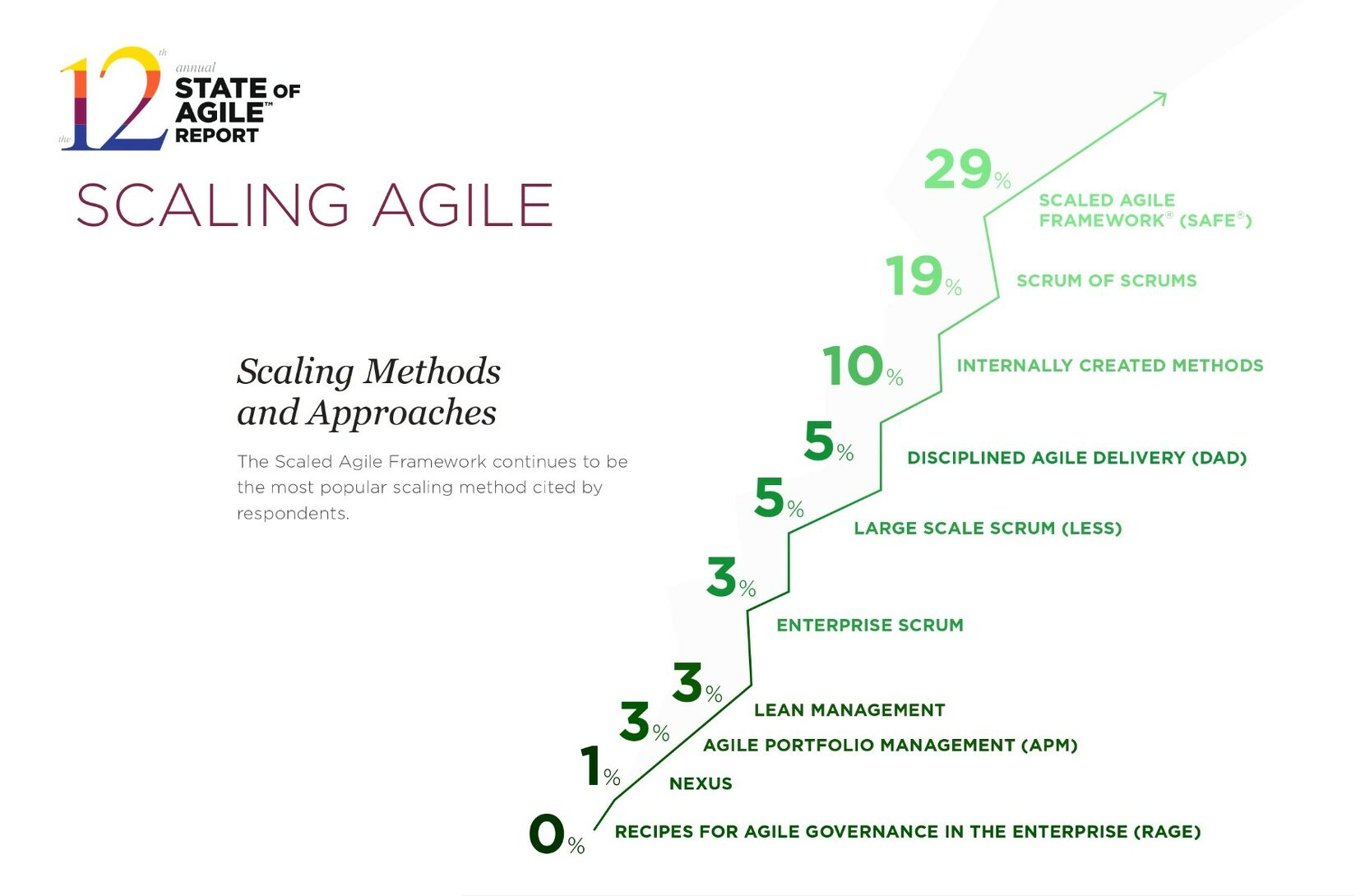 the 12th annual STATE OF AGILE™ REPORT

SCALING AGILE

Scaling Methods and Approaches

The Scaled Agile Framework continues to be the most popular scaling method cited by respondents.

29% SCALED AGILE FRAMEWORK® (SAFE®)

19% SCRUM OF SCRUMS

10% INTERNALLY CREATED METHODS

5% DISCIPLINED AGILE DELIVERY (DAD)

5% LARGE SCALE SCRUM (LESS)

3% ENTERPRISE SCRUM

3% LEAN MANAGEMENT

3% AGILE PORTFOLIO MANAGEMENT (APM)

1% NEXUS

0% RECIPES FOR AGILE GOVERNANCE IN THE ENTERPRISE (RAGE)